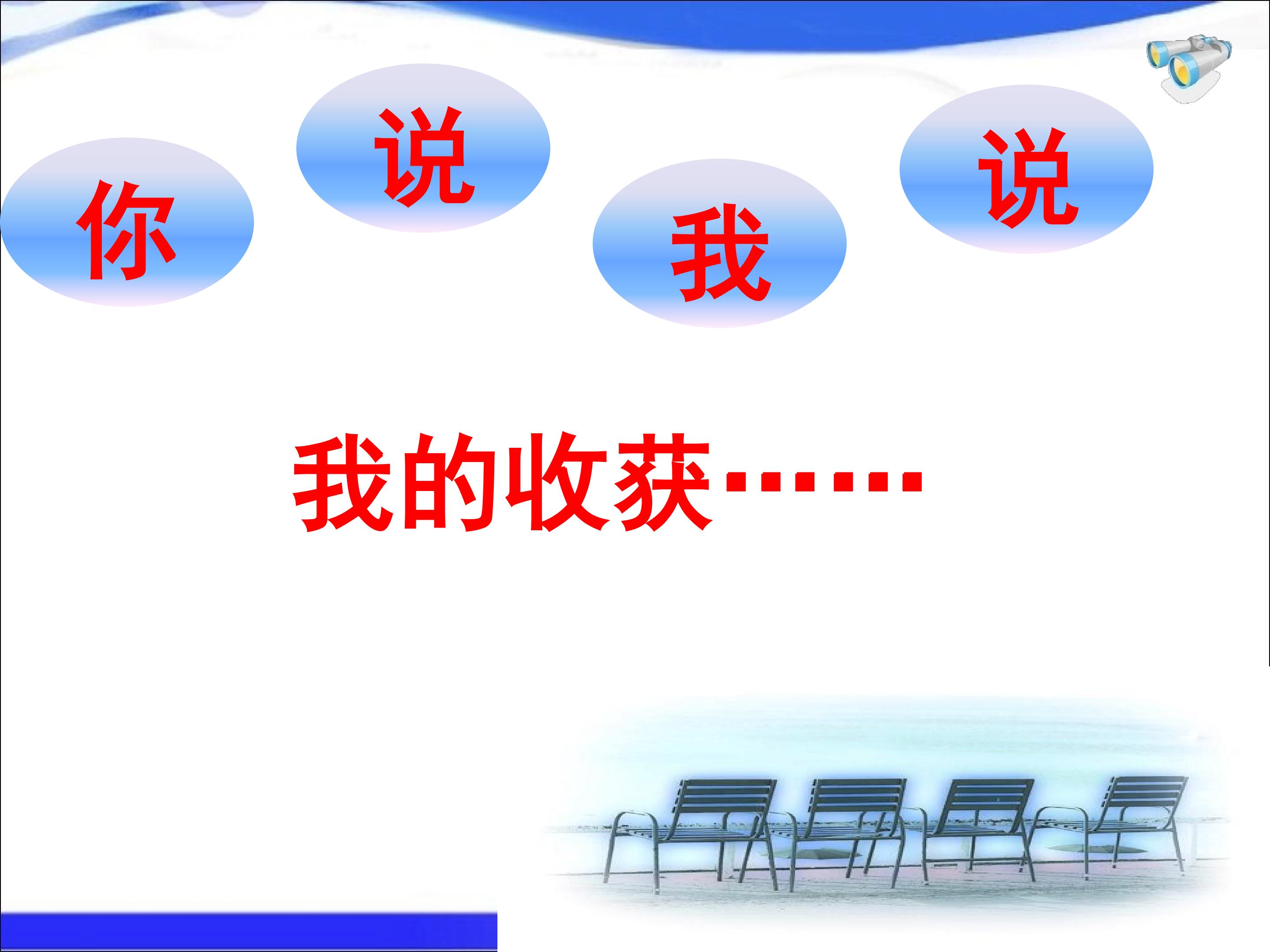 你 说 我 说

我的收获……